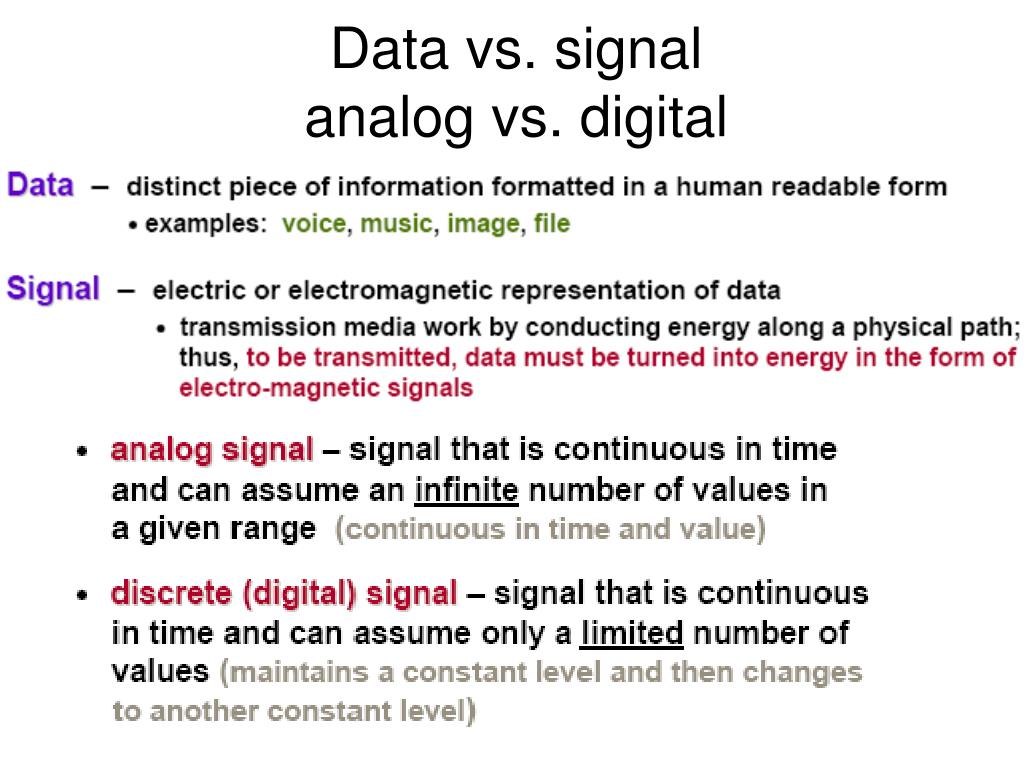 Data vs. signal
analog vs. digital

Data – distinct piece of information formatted in a human readable form
• examples: voice, music, image, file

Signal – electric or electromagnetic representation of data
• transmission media work by conducting energy along a physical path; thus, to be transmitted, data must be turned into energy in the form of electro-magnetic signals

• analog signal – signal that is continuous in time and can assume an infinite number of values in a given range (continuous in time and value)

• discrete (digital) signal – signal that is continuous in time and can assume only a limited number of values (maintains a constant level and then changes to another constant level)